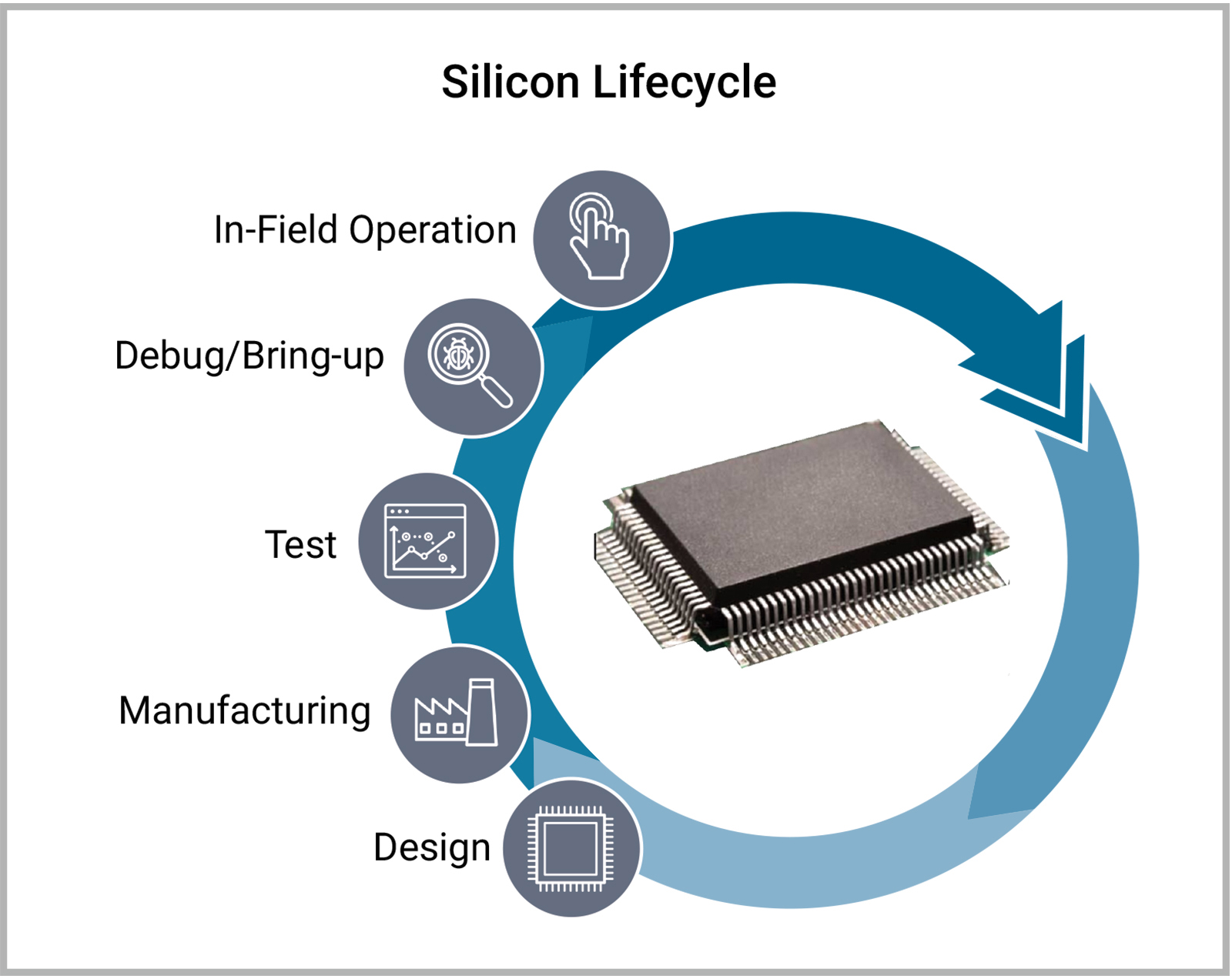 Silicon Lifecycle

In-Field Operation

Debug/Bring-up

Test

Manufacturing

Design